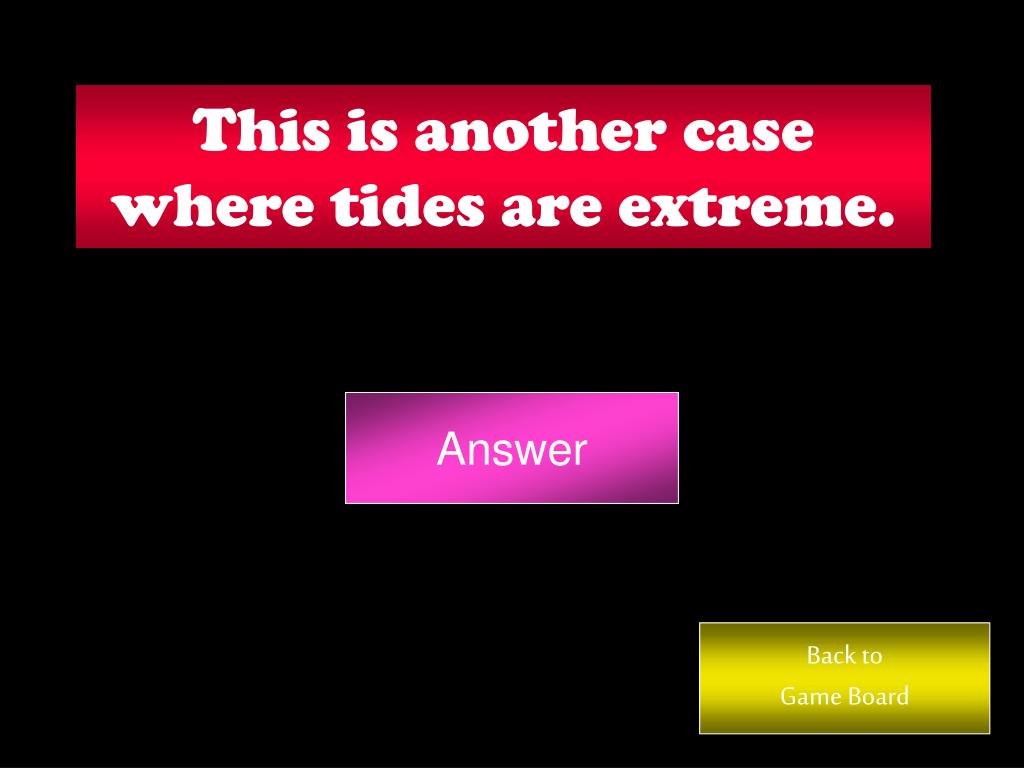 This is another case where tides are extreme.

Answer

Back to
Game Board